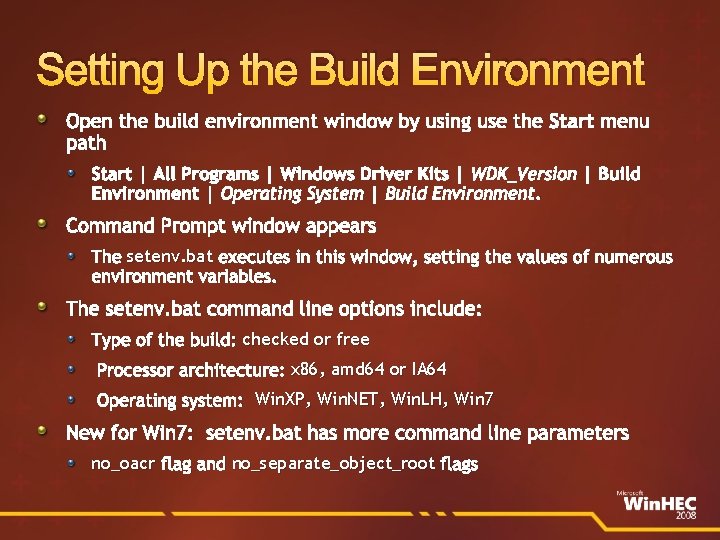 Setting Up the Build Environment

• Open the build environment window by using use the Start menu path

• Start | All Programs | Windows Driver Kits | WDK_Version | Build Environment | Operating System | Build Environment.

• Command Prompt window appears

• The setenv.bat executes in this window, setting the values of numerous environment variables.

• The setenv.bat command line options include:

• Type of the build: checked or free

• Processor architecture: x86, amd64 or IA64

• Operating system: WinXP, WinNET, WinLH, Win7

• New for Win7: setenv.bat has more command line parameters

• no_oacr flag and no_separate_object_root flags

Microsoft
WinHEC
2008